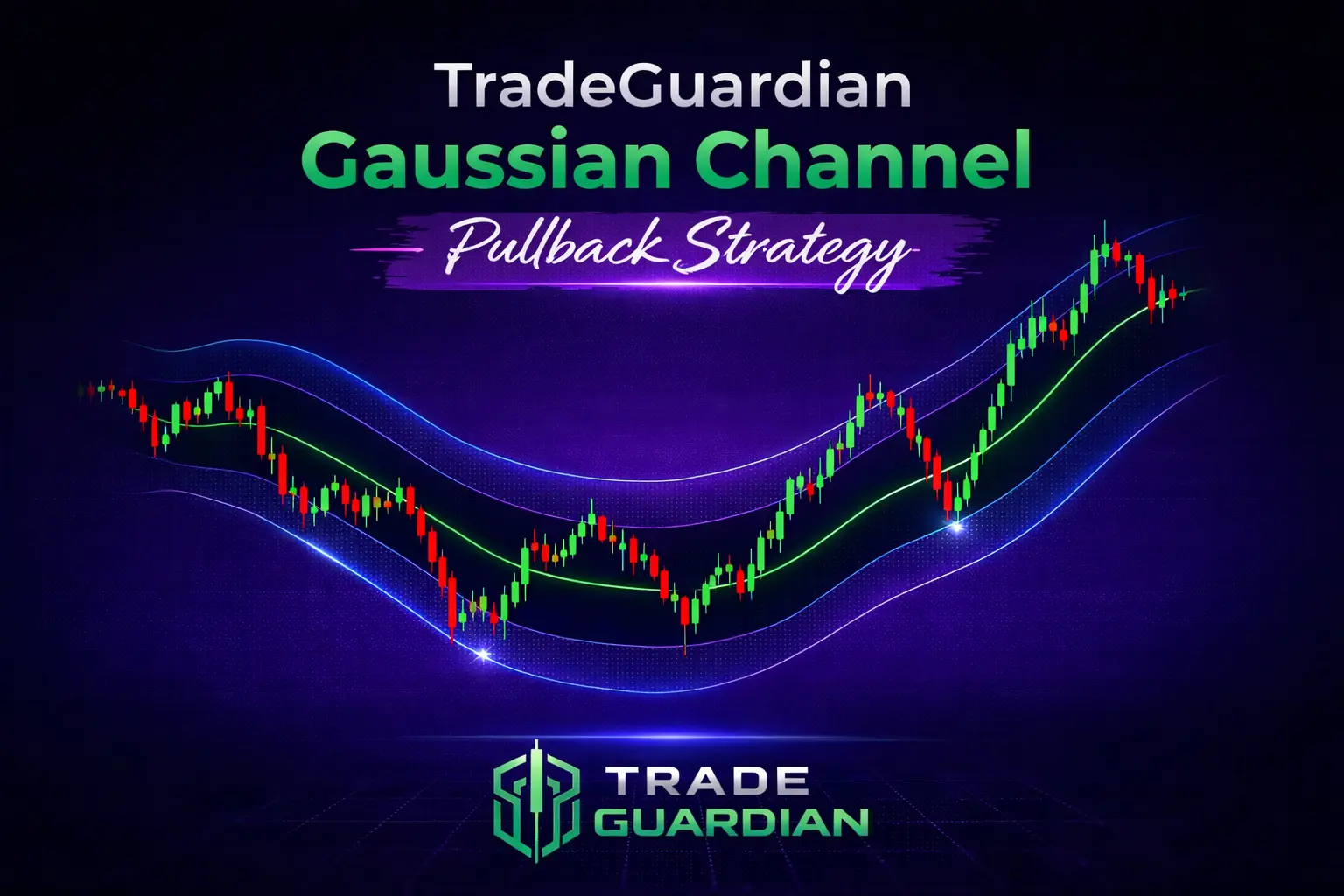 TradeGuardian
Gaussian Channel
Pullback Strategy

TRADE
GUARDIAN